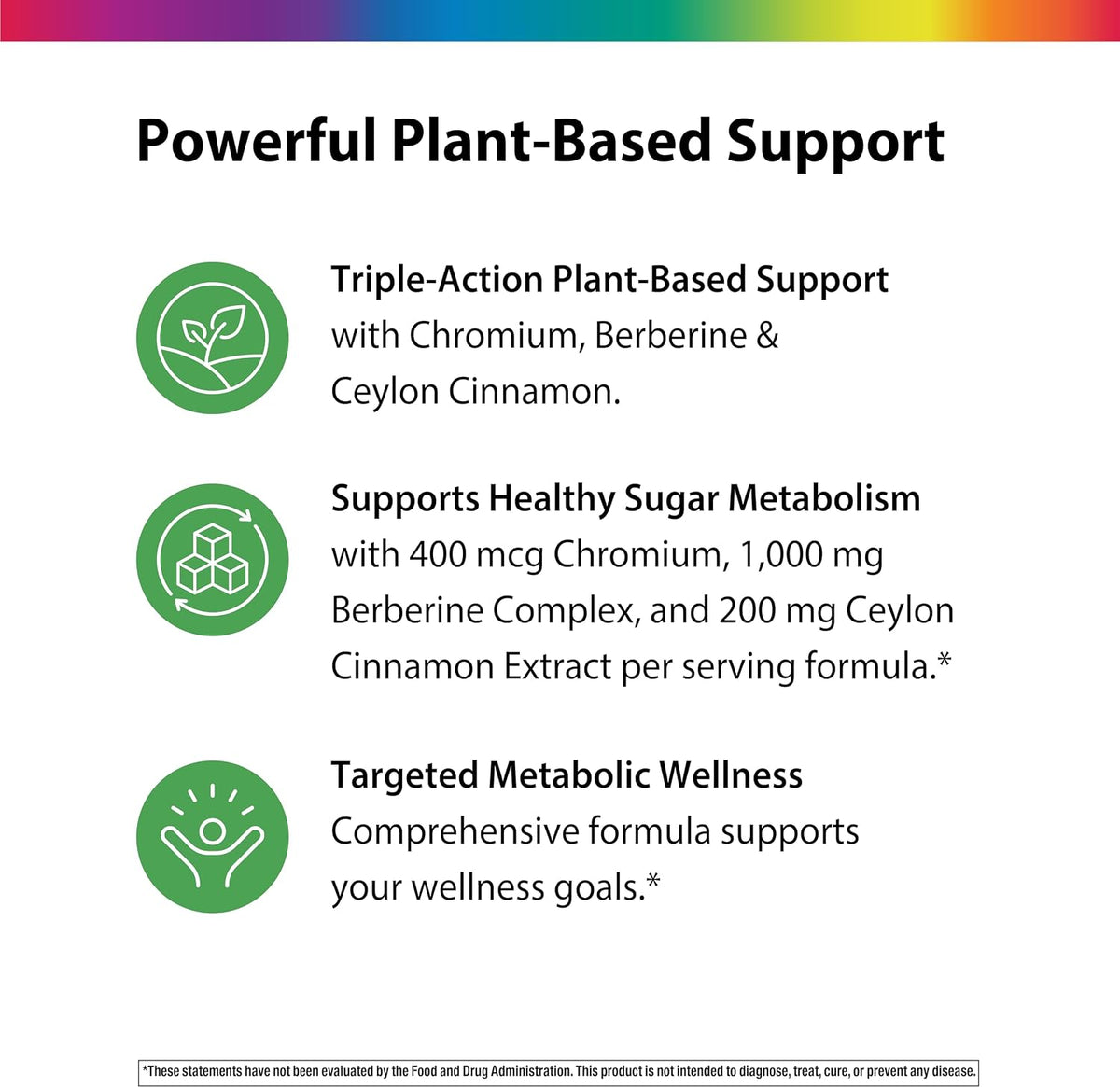 Powerful Plant-Based Support

Triple-Action Plant-Based Support with Chromium, Berberine & Ceylon Cinnamon.

Supports Healthy Sugar Metabolism with 400 mcg Chromium, 1,000 mg Berberine Complex, and 200 mg Ceylon Cinnamon Extract per serving formula.*

Targeted Metabolic Wellness Comprehensive formula supports your wellness goals.*

*These statements have not been evaluated by the Food and Drug Administration. This product is not intended to diagnose, treat, cure, or prevent any disease.